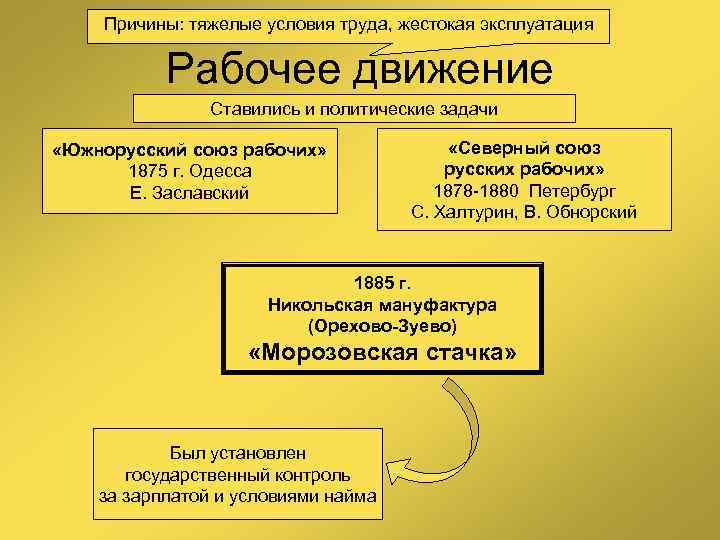 Причины: тяжелые условия труда, жестокая эксплуатация

Рабочее движение

Ставились и политические задачи

«Южнорусский союз рабочих»
1875 г. Одесса
Е. Заславский

«Северный союз русских рабочих»
1878-1880 Петербург
С. Халтурин, В. Обнорский

1885 г.
Никольская мануфактура
(Орехово-Зуево)
«Морозовская стачка»

Был установлен государственный контроль за зарплатой и условиями найма